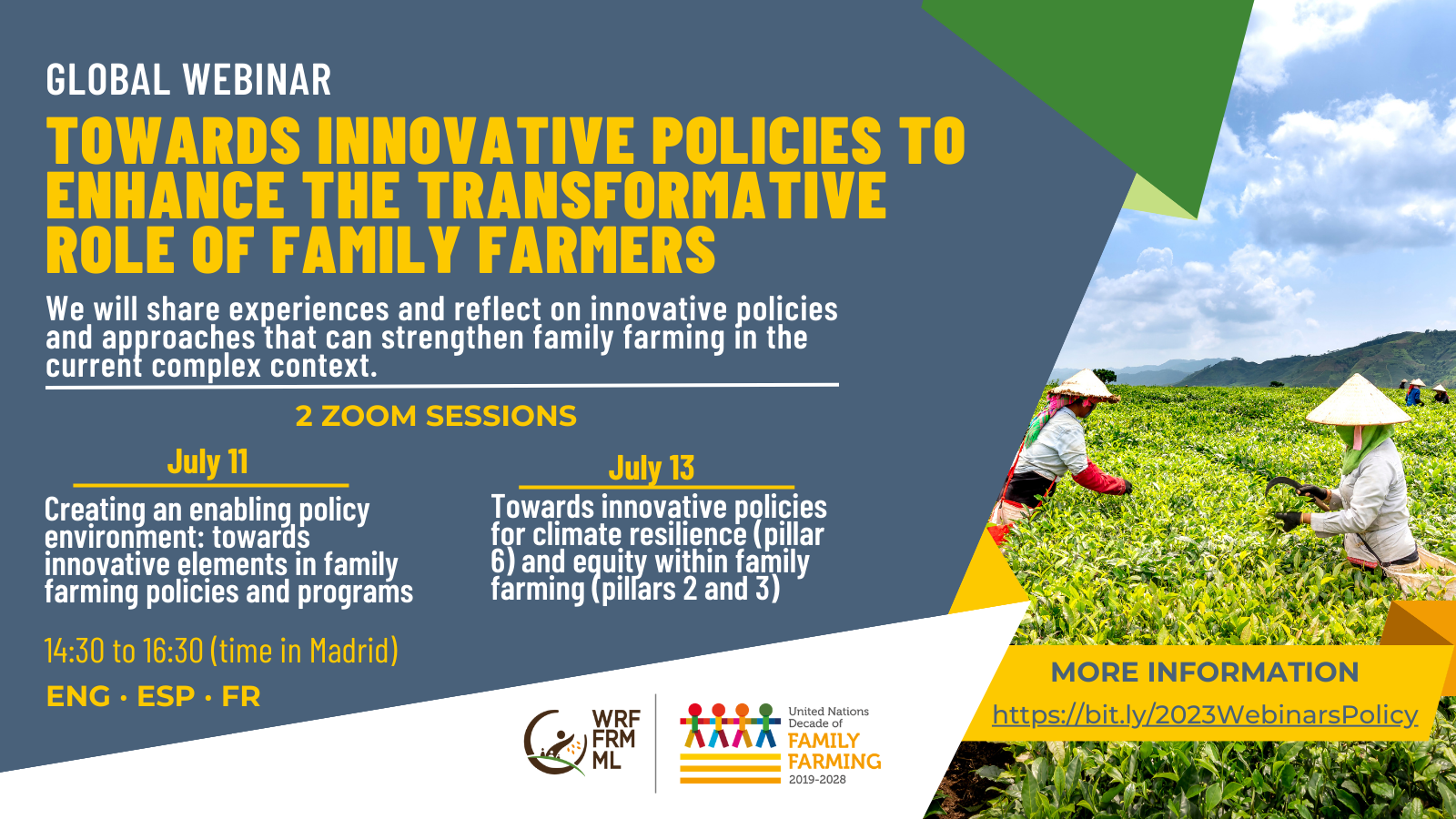 GLOBAL WEBINAR

TOWARDS INNOVATIVE POLICIES TO ENHANCE THE TRANSFORMATIVE ROLE OF FAMILY FARMERS

We will share experiences and reflect on innovative policies and approaches that can strengthen family farming in the current complex context.

2 ZOOM SESSIONS

July 11

Creating an enabling policy environment: towards innovative elements in family farming policies and programs

July 13

Towards innovative policies for climate resilience (pillar 6) and equity within family farming (pillars 2 and 3)

14:30 to 16:30 (time in Madrid)

ENG · ESP · FR

WRF FRM ML

United Nations Decade of FAMILY FARMING 2019-2028

MORE INFORMATION

https://bit.ly/2023WebinarsPolicy